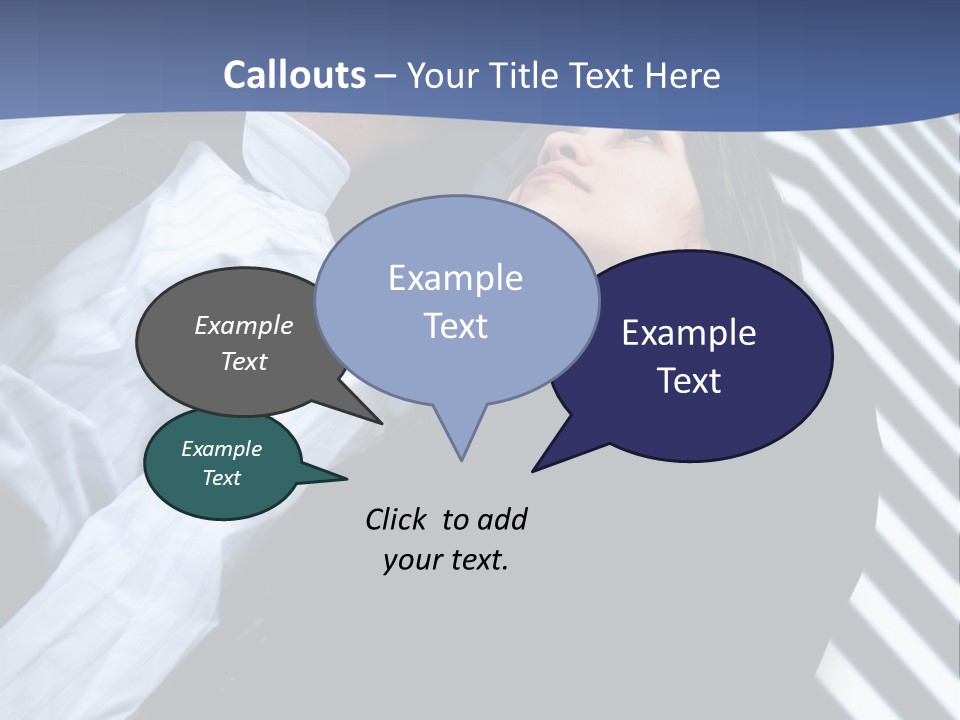 Callouts – Your Title Text Here

Example Text

Example Text

Example Text

Example Text

Click to add your text.